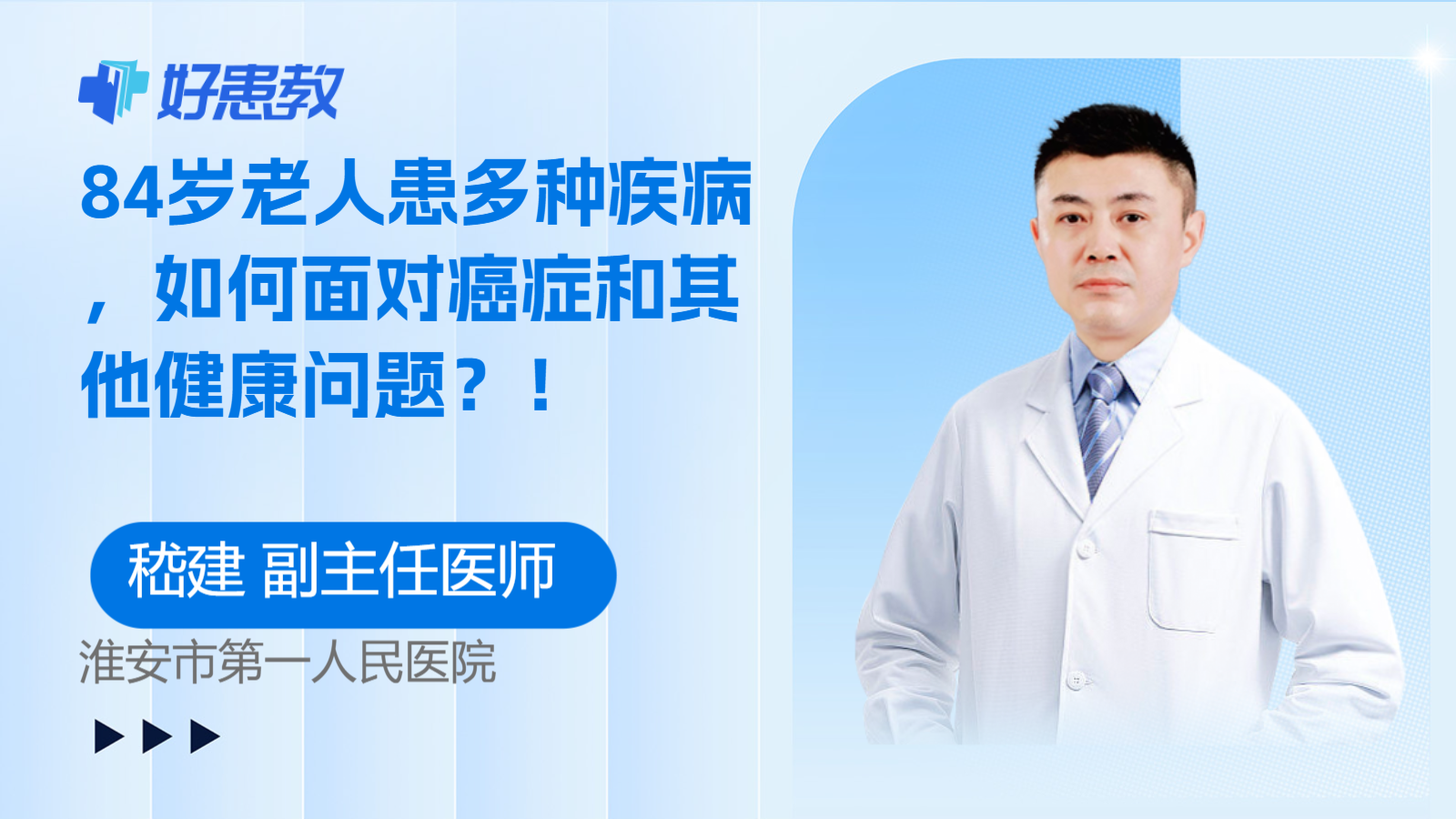 好患教

84岁老人患多种疾病，如何面对癌症和其他健康问题？！

嵇建 副主任医师

淮安市第一人民医院